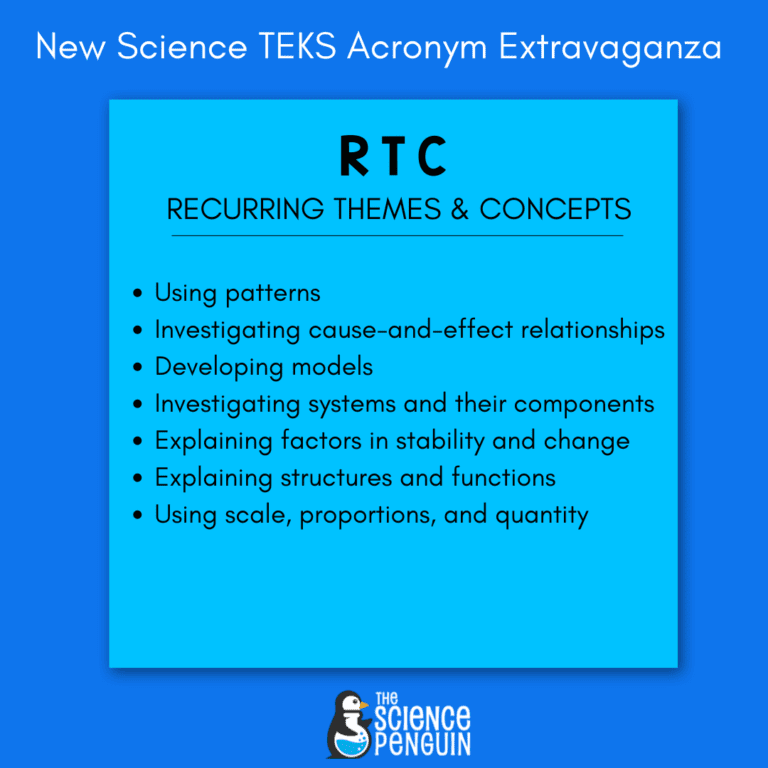 New Science TEKS Acronym Extravaganza

RTC

RECURRING THEMES & CONCEPTS

- Using patterns
- Investigating cause-and-effect relationships
- Developing models
- Investigating systems and their components
- Explaining factors in stability and change
- Explaining structures and functions
- Using scale, proportions, and quantity

THE SCIENCE PENGUIN